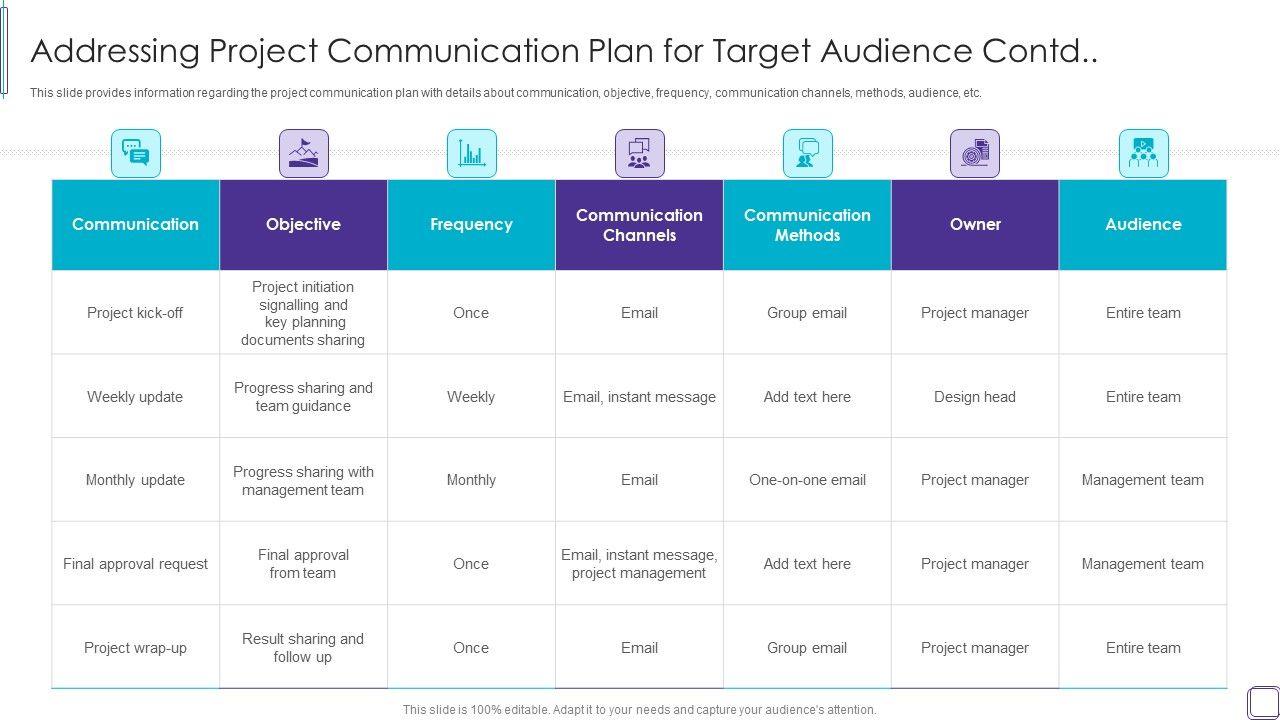 Addressing Project Communication Plan for Target Audience Contd..

This slide provides information regarding the project communication plan with details about communication, objective, frequency, communication channels, methods, audience, etc.

| Communication | Objective | Frequency | Communication Channels | Communication Methods | Owner | Audience |
|---|---|---|---|---|---|---|
| Project kick-off | Project initiation signalling and key planning documents sharing | Once | Email | Group email | Project manager | Entire team |
| Weekly update | Progress sharing and team guidance | Weekly | Email, instant message | Add text here | Design head | Entire team |
| Monthly update | Progress sharing with management team | Monthly | Email | One-on-one email | Project manager | Management team |
| Final approval request | Final approval from team | Once | Email, instant message, project management | Add text here | Project manager | Management team |
| Project wrap-up | Result sharing and follow up | Once | Email | Group email | Project manager | Entire team |

This slide is 100% editable. Adapt it to your needs and capture your audience's attention.